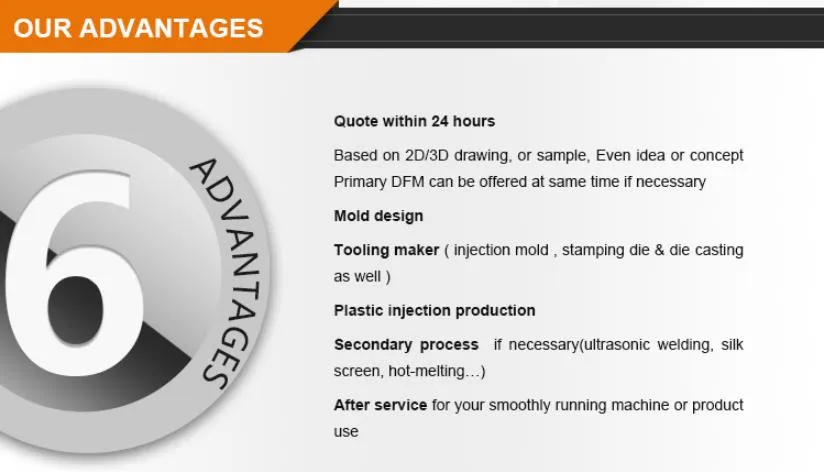 OUR ADVANTAGES

6

ADVANTAGES

Quote within 24 hours

Based on 2D/3D drawing, or sample, Even idea or concept Primary DFM can be offered at same time if necessary

Mold design

Tooling maker ( injection mold , stamping die & die casting as well )

Plastic injection production

Secondary process  if necessary(ultrasonic welding, silk screen, hot-melting…)

After service for your smoothly running machine or product use